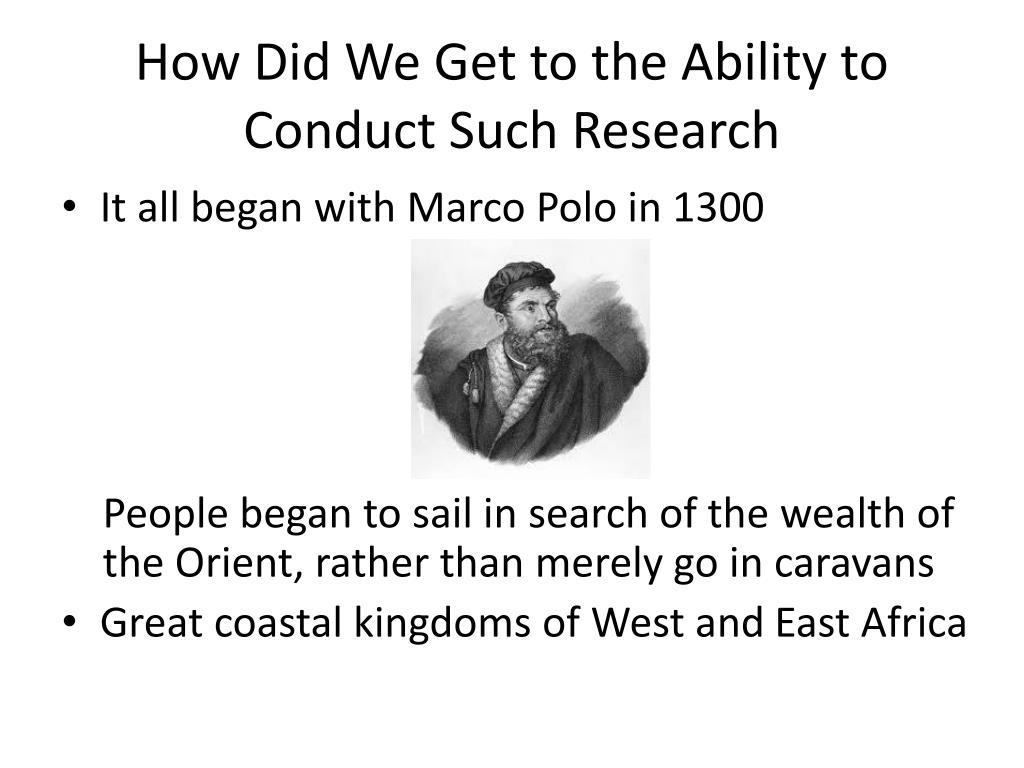 How Did We Get to the Ability to Conduct Such Research

• It all began with Marco Polo in 1300

People began to sail in search of the wealth of the Orient, rather than merely go in caravans

• Great coastal kingdoms of West and East Africa